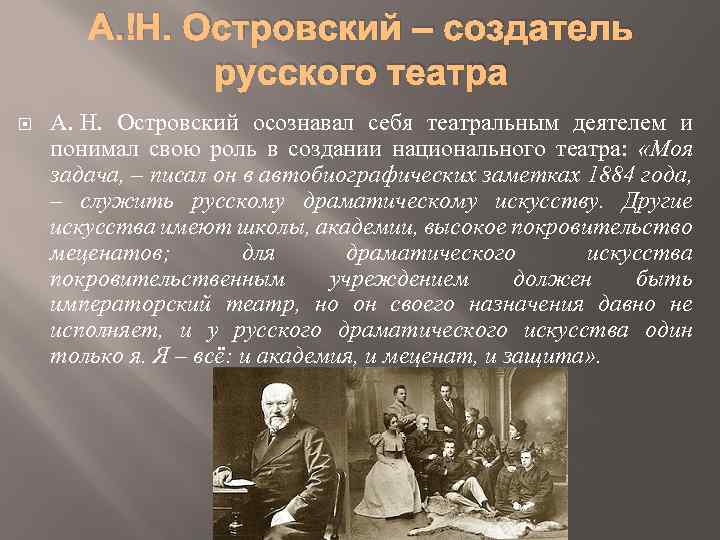 А.!Н. Островский – создатель русского театра

А. Н. Островский осознавал себя театральным деятелем и понимал свою роль в создании национального театра: «Моя задача, – писал он в автобиографических заметках 1884 года, – служить русскому драматическому искусству. Другие искусства имеют школы, академии, высокое покровительство меценатов; для драматического искусства покровительственным учреждением должен быть императорский театр, но он своего назначения давно не исполняет, и у русского драматического искусства один только я. Я – всё: и академия, и меценат, и защита».